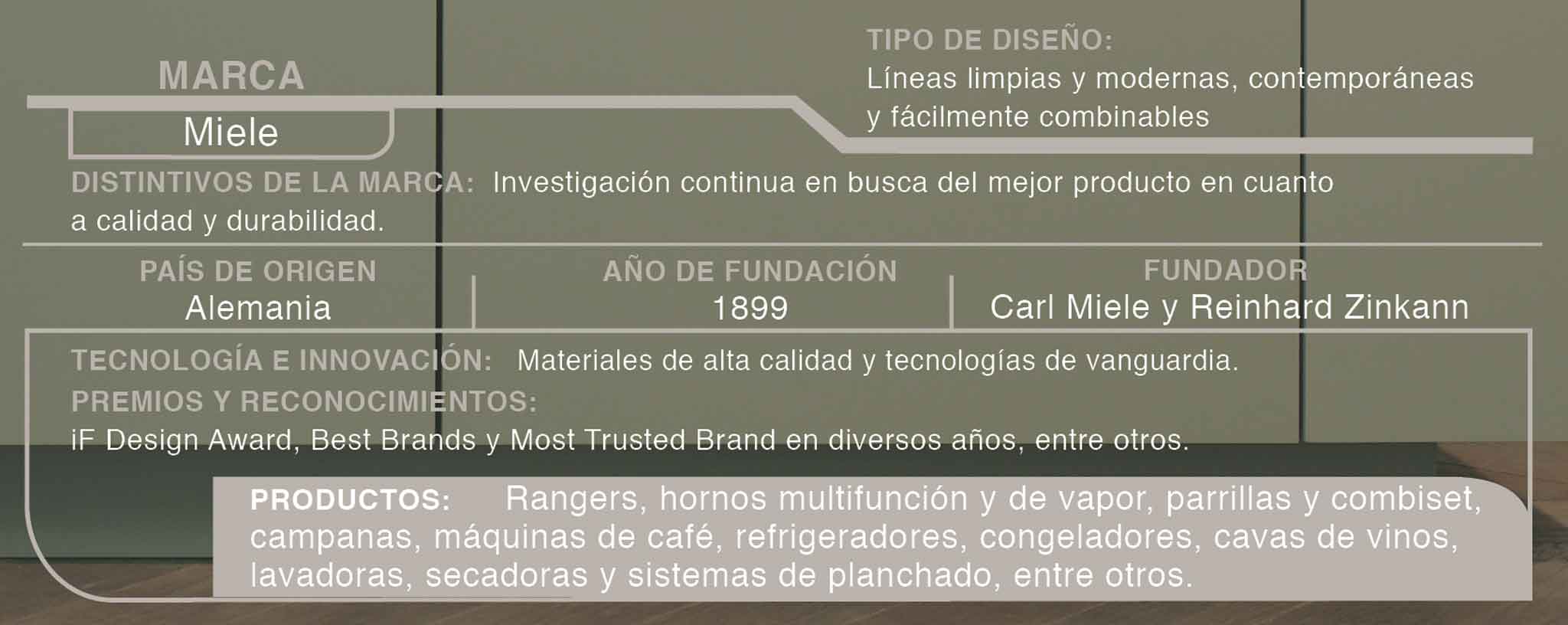 MARCA

Miele

TIPO DE DISEÑO:
Líneas limpias y modernas, contemporáneas y fácilmente combinables

DISTINTIVOS DE LA MARCA: Investigación continua en busca del mejor producto en cuanto a calidad y durabilidad.

PAÍS DE ORIGEN
Alemania

AÑO DE FUNDACIÓN
1899

FUNDADOR
Carl Miele y Reinhard Zinkann

TECNOLOGÍA E INNOVACIÓN: Materiales de alta calidad y tecnologías de vanguardia.
PREMIOS Y RECONOCIMIENTOS:
iF Design Award, Best Brands y Most Trusted Brand en diversos años, entre otros.

PRODUCTOS: Rangers, hornos multifunción y de vapor, parrillas y combiset, campanas, máquinas de café, refrigeradores, congeladores, cavas de vinos, lavadoras, secadoras y sistemas de planchado, entre otros.